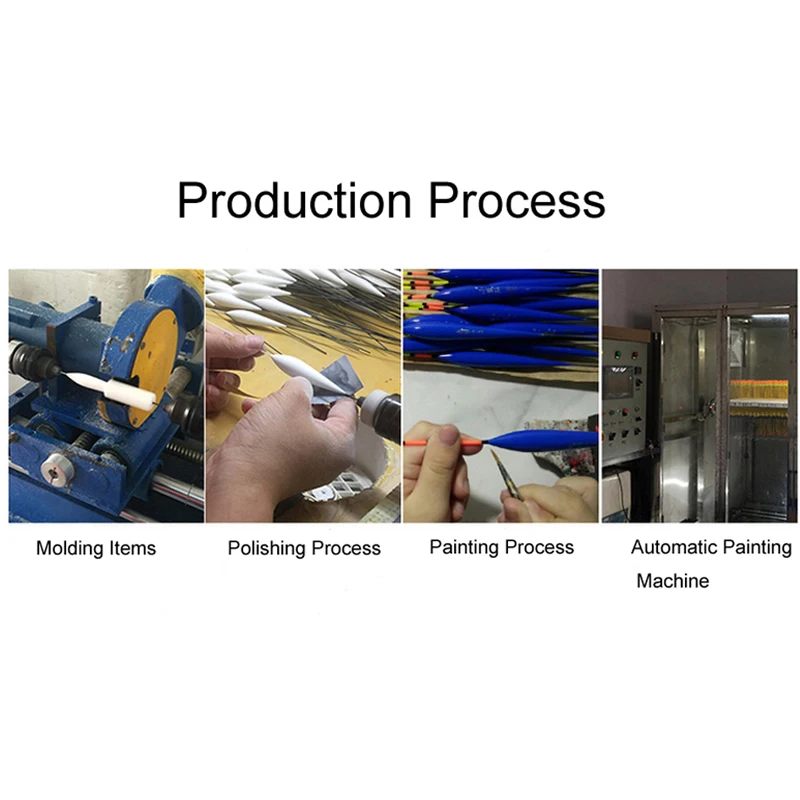 Production Process

Molding Items

Polishing Process

Painting Process

Automatic Painting Machine